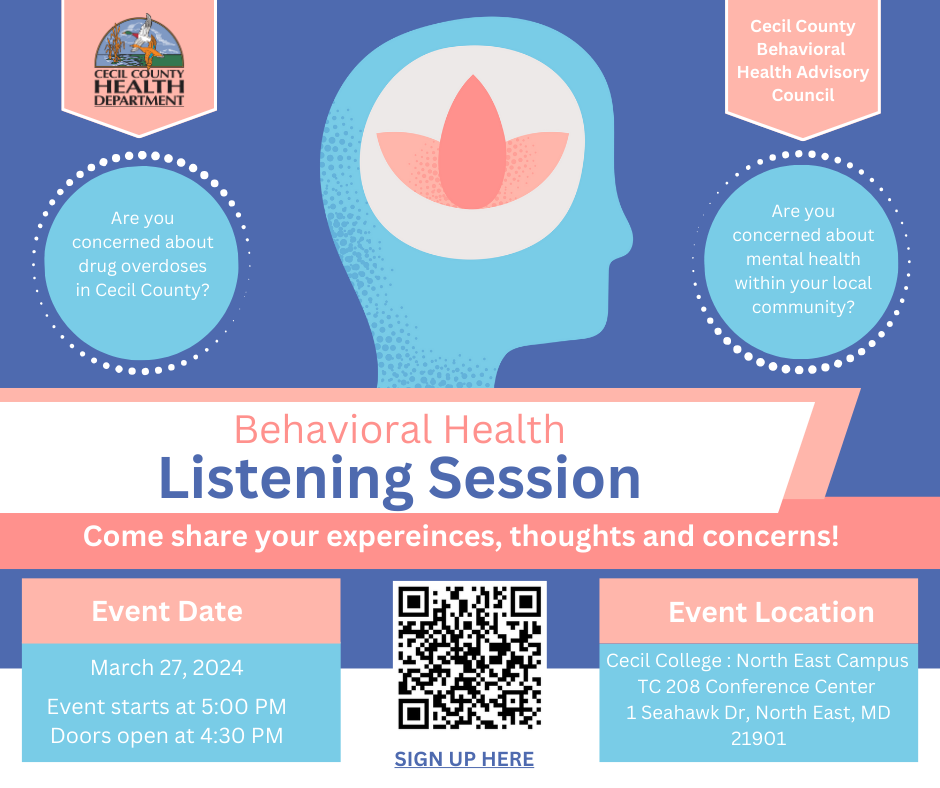 CECIL COUNTY HEALTH DEPARTMENT

Cecil County Behavioral Health Advisory Council

Are you concerned about drug overdoses in Cecil County?

Are you concerned about mental health within your local community?

Behavioral Health

Listening Session

Come share your expereinces, thoughts and concerns!

Event Date

March 27, 2024

Event starts at 5:00 PM
Doors open at 4:30 PM

SIGN UP HERE

Event Location

Cecil College : North East Campus
TC 208 Conference Center
1 Seahawk Dr, North East, MD 21901